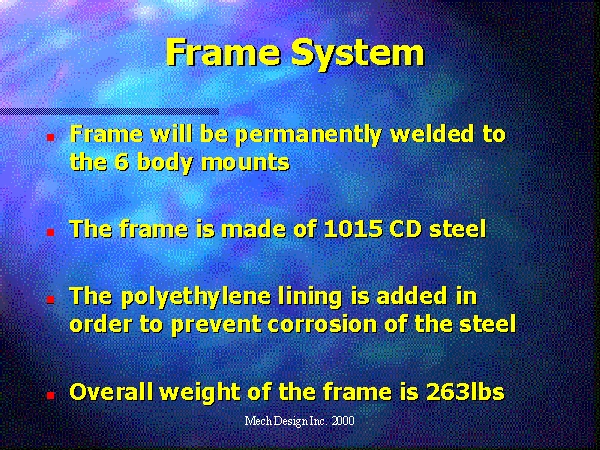 Frame System

- Frame will be permanently welded to the 6 body mounts

- The frame is made of 1015 CD steel

- The polyethylene lining is added in order to prevent corrosion of the steel

- Overall weight of the frame is 263lbs

Mech Design Inc. 2000